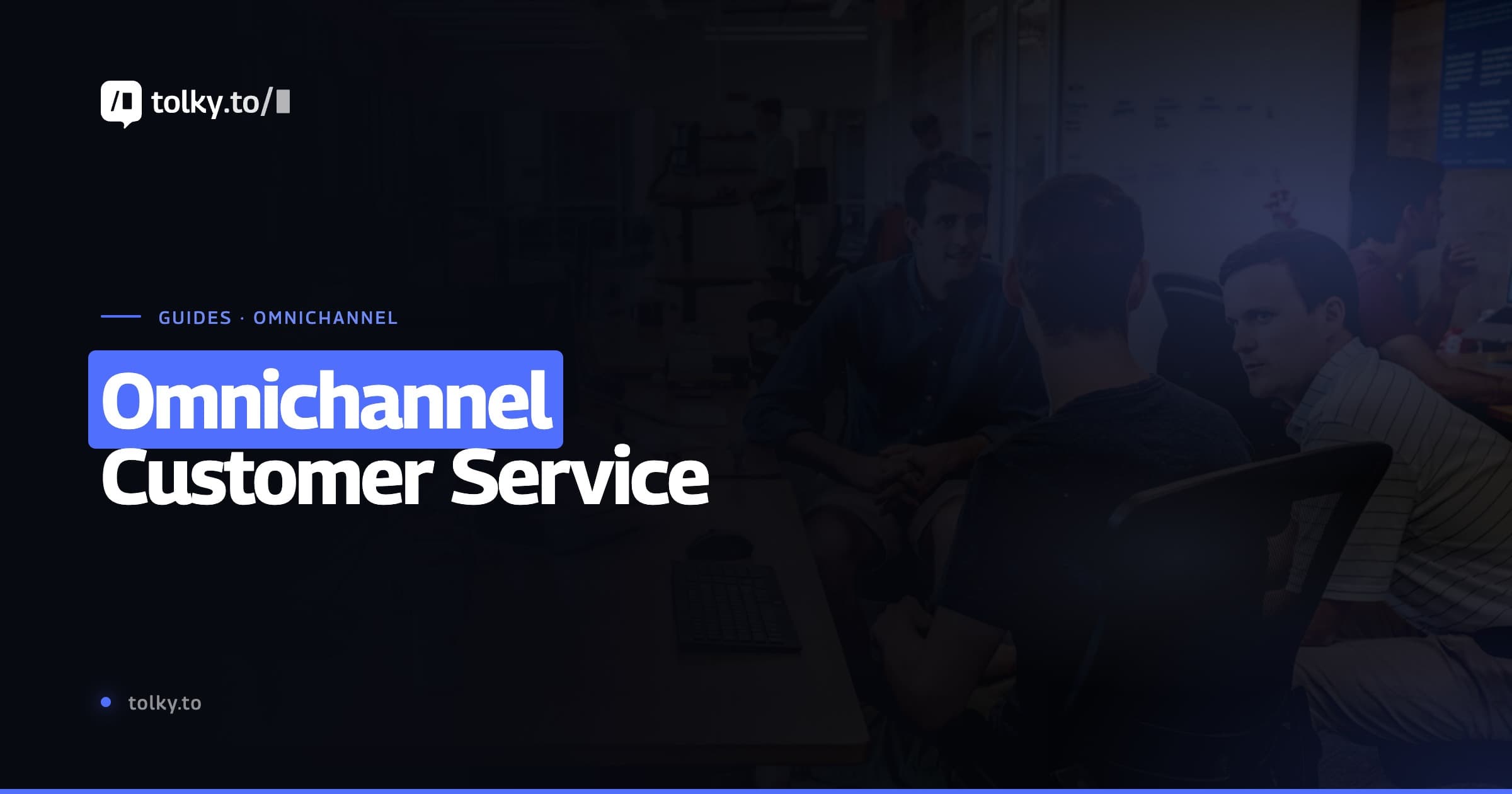 tolky.to/

GUIDES · OMNICHANNEL

Omnichannel Customer Service

tolky.to